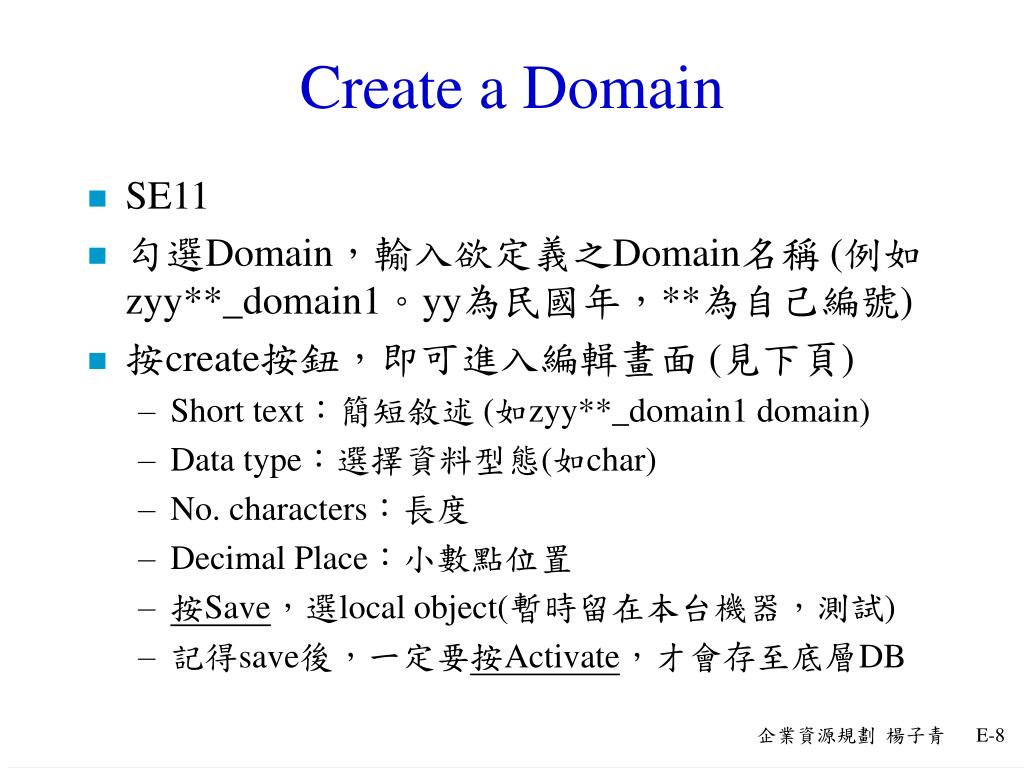 Create a Domain

- SE11
- 勾選Domain，輸入欲定義之Domain名稱 (例如zyy**_domain1。yy為民國年，**為自己編號)
- 按create按鈕，即可進入編輯畫面 (見下頁)
  – Short text：簡短敘述 (如zyy**_domain1 domain)
  – Data type：選擇資料型態(如char)
  – No. characters：長度
  – Decimal Place：小數點位置
  – 按Save，選local object(暫時留在本台機器，測試)
  – 記得save後，一定要按Activate，才會存至底層DB

企業資源規劃 楊子青 E-8